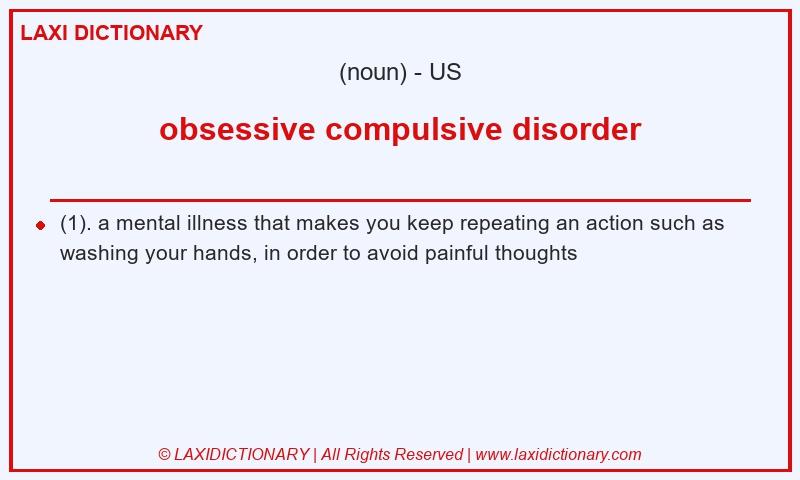 LAXI DICTIONARY

(noun) - US

obsessive compulsive disorder

(1). a mental illness that makes you keep repeating an action such as washing your hands, in order to avoid painful thoughts

© LAXIDICTIONARY | All Rights Reserved | www.laxidictionary.com